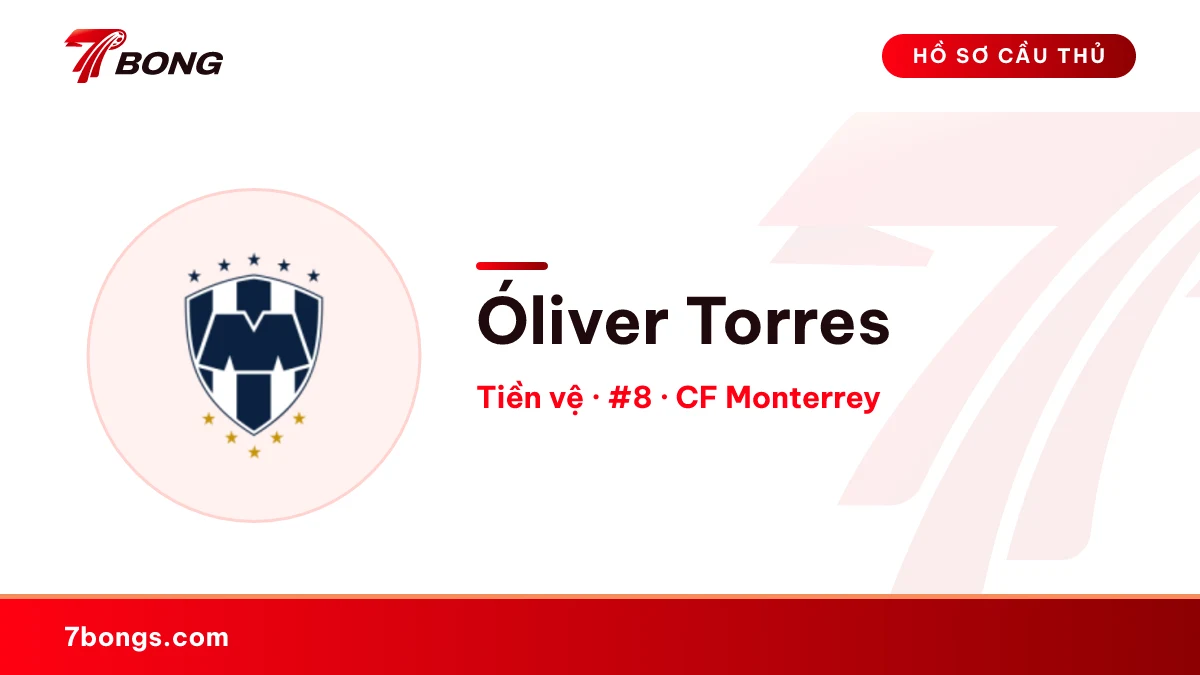 7BONG

HỒ SƠ CẦU THỦ

Óliver Torres

Tiền vệ · #8 · CF Monterrey

7bongs.com